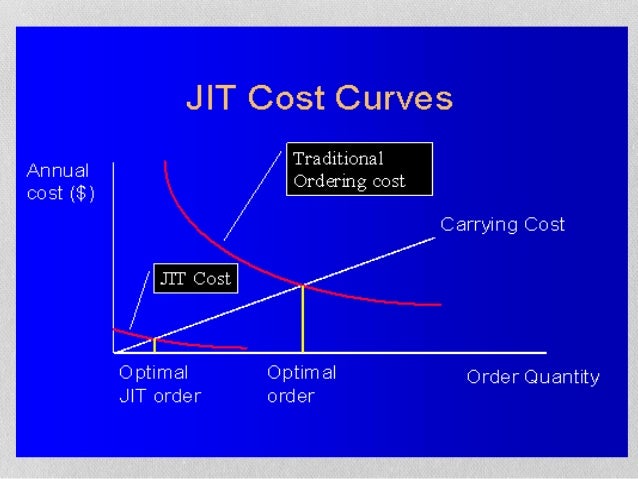 JIT Cost Curves

Annual cost ($)

Traditional Ordering cost

Carrying Cost

JIT Cost

Optimal JIT order

Optimal order

Order Quantity